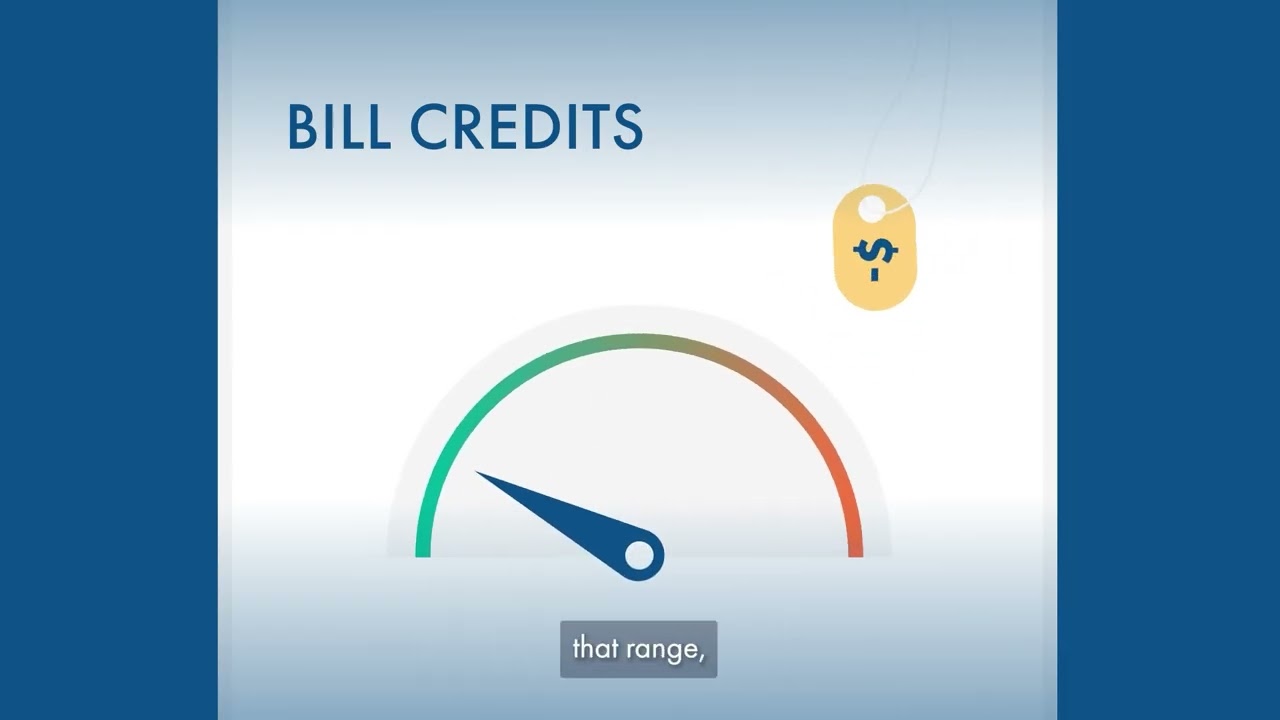 BILL CREDITS

-$

that range,